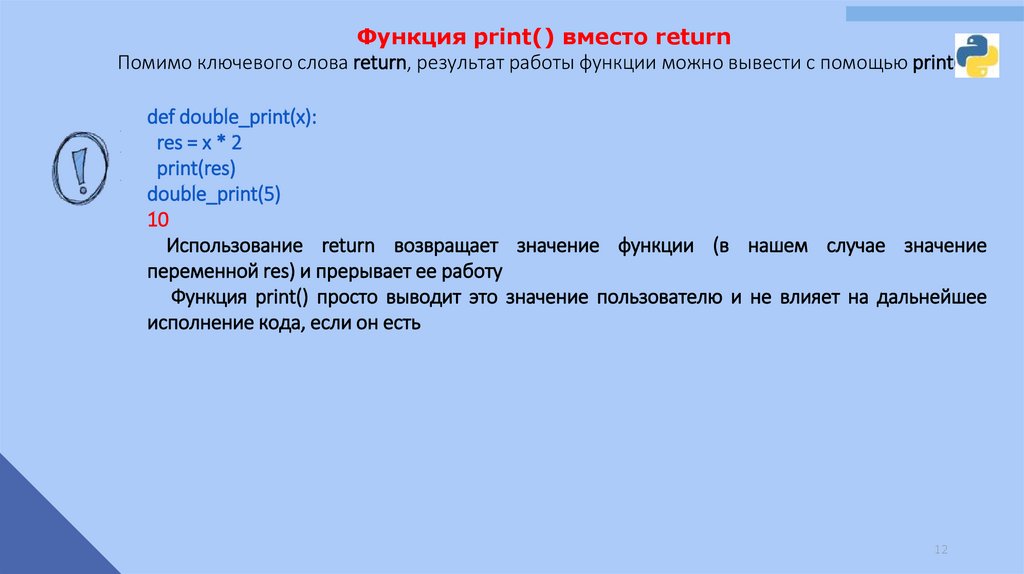 Функция print() вместо return

Помимо ключевого слова return, результат работы функции можно вывести с помощью print

def double_print(x):
  res = x * 2
  print(res)
double_print(5)
10

Использование return возвращает значение функции (в нашем случае значение переменной res) и прерывает ее работу

Функция print() просто выводит это значение пользователю и не влияет на дальнейшее исполнение кода, если он есть

12